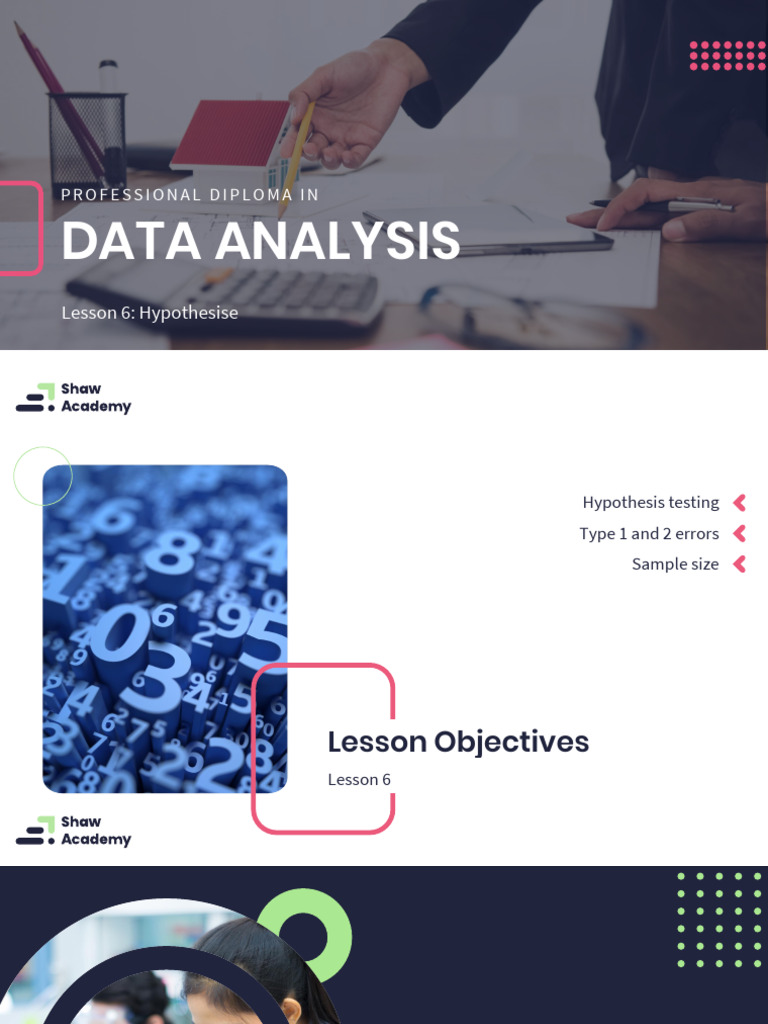 PROFESSIONAL DIPLOMA IN
DATA ANALYSIS

Lesson 6: Hypothesise

Shaw Academy

Hypothesis testing
Type 1 and 2 errors
Sample size

Lesson Objectives
Lesson 6

Shaw Academy